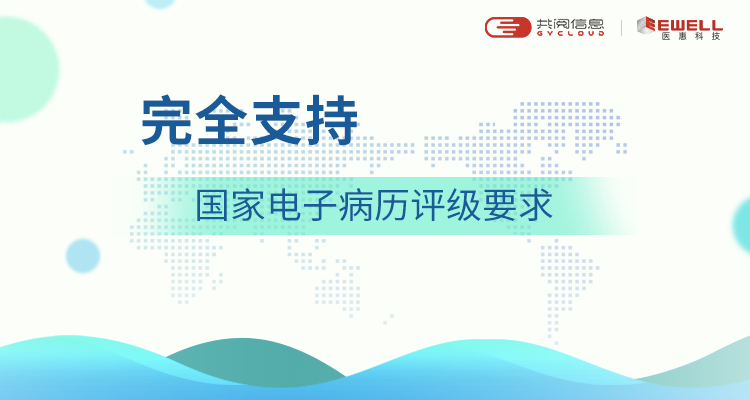 共阅信息
GYCLOUD

EWELL
医惠科技

完全支持

国家电子病历评级要求